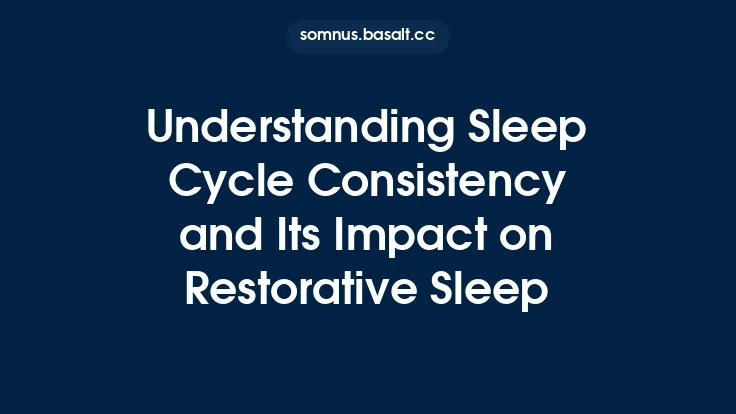 somnus.basalt.cc

Understanding Sleep Cycle Consistency and Its Impact on Restorative Sleep